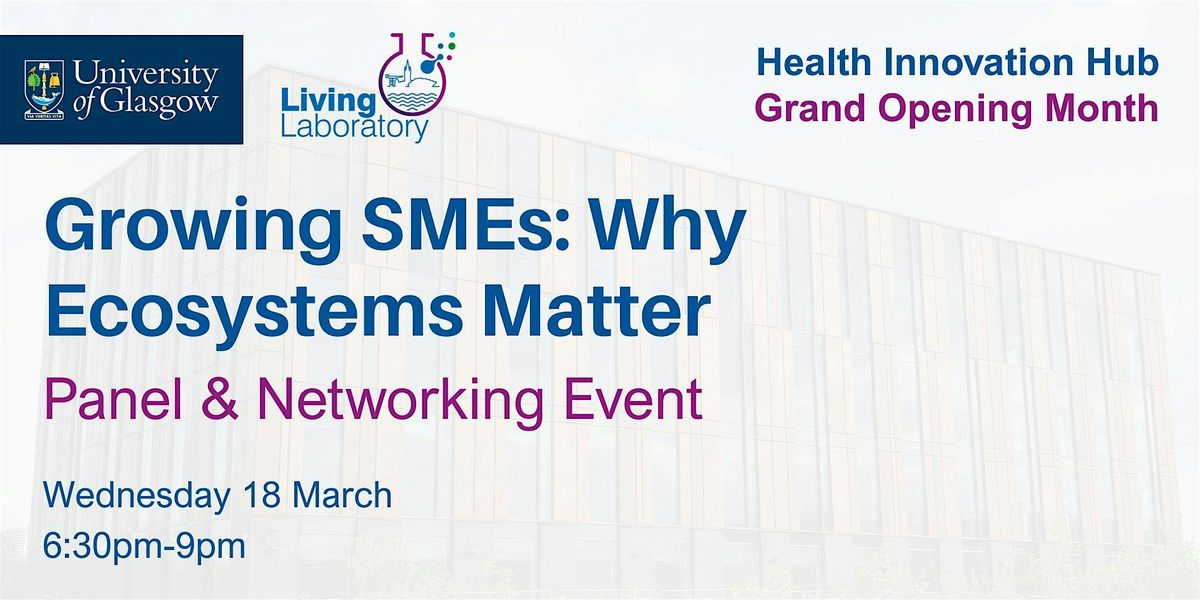 University of Glasgow

VIA VERITAS VITA

Living Laboratory

Health Innovation Hub
Grand Opening Month

Growing SMEs: Why Ecosystems Matter

Panel & Networking Event

Wednesday 18 March
6:30pm-9pm